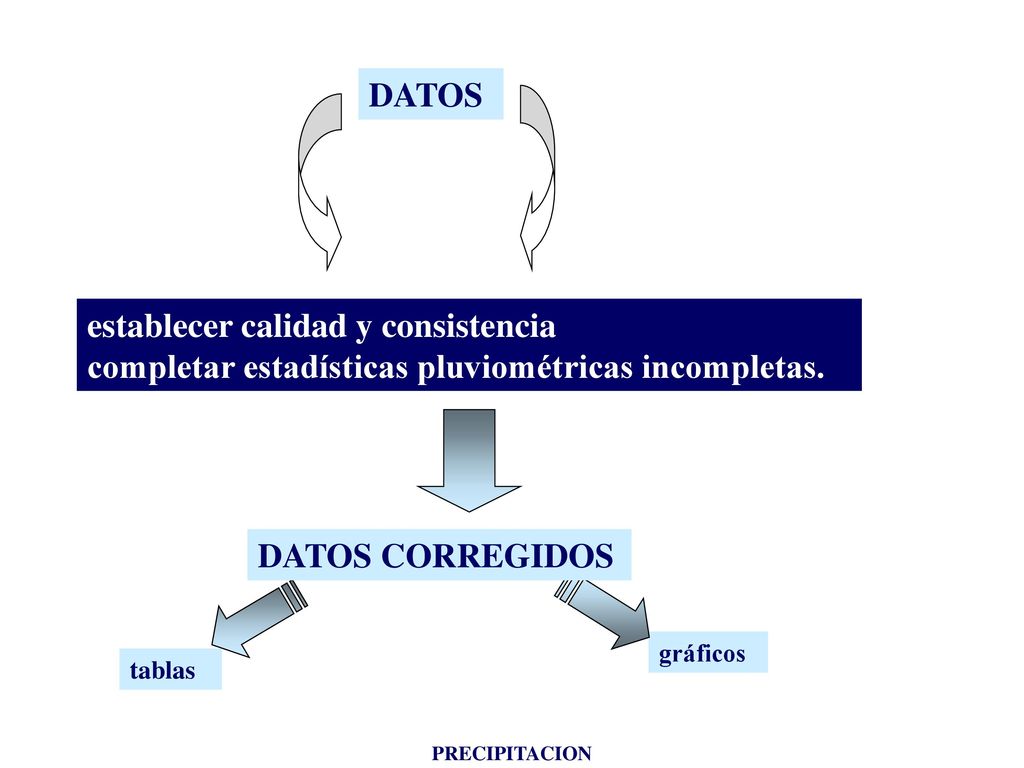 DATOS

establecer calidad y consistencia
completar estadísticas pluviométricas incompletas.

DATOS CORREGIDOS

tablas

gráficos

PRECIPITACION